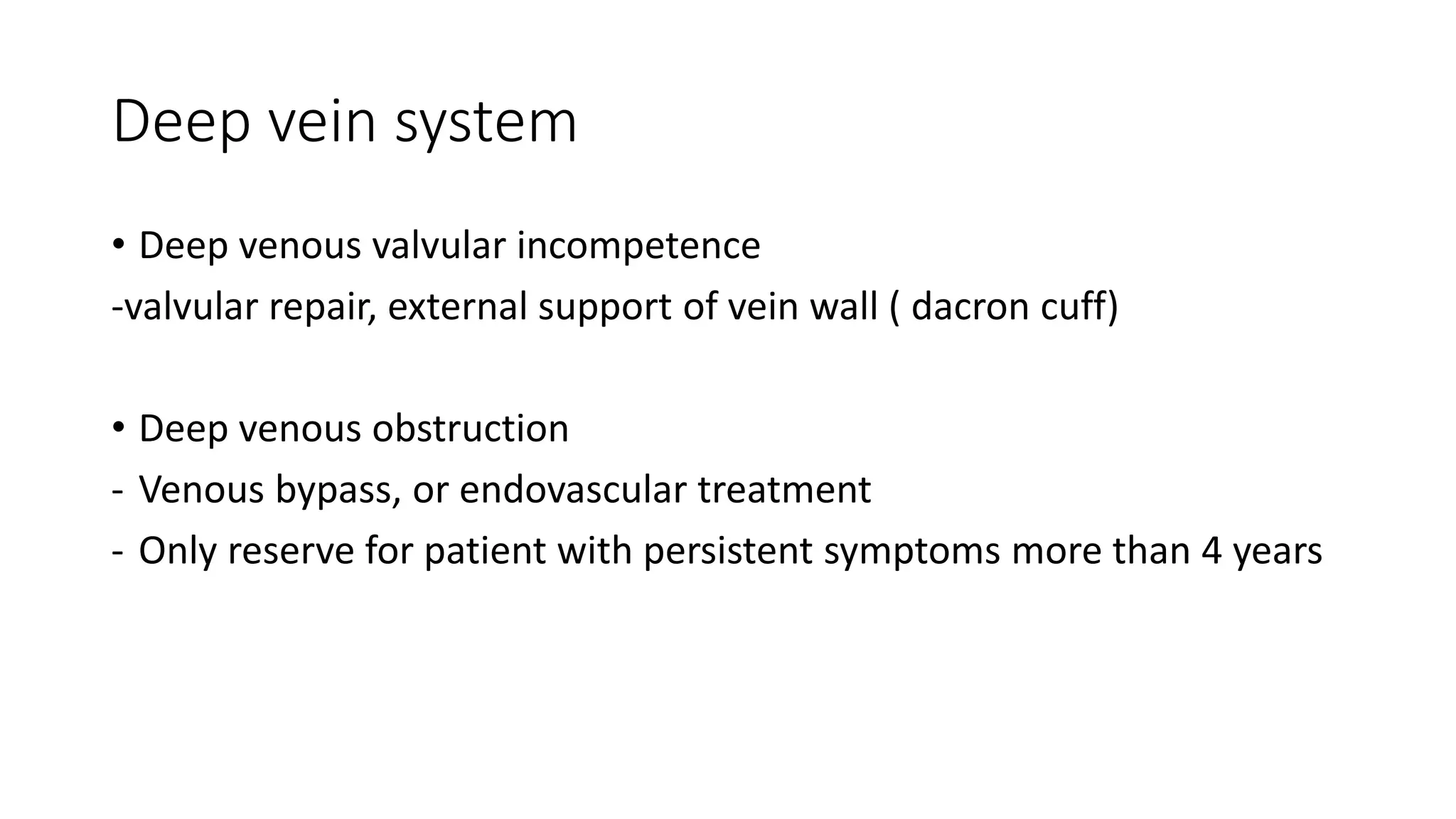 Deep vein system

• Deep venous valvular incompetence

-valvular repair, external support of vein wall ( dacron cuff)

• Deep venous obstruction

- Venous bypass, or endovascular treatment

- Only reserve for patient with persistent symptoms more than 4 years